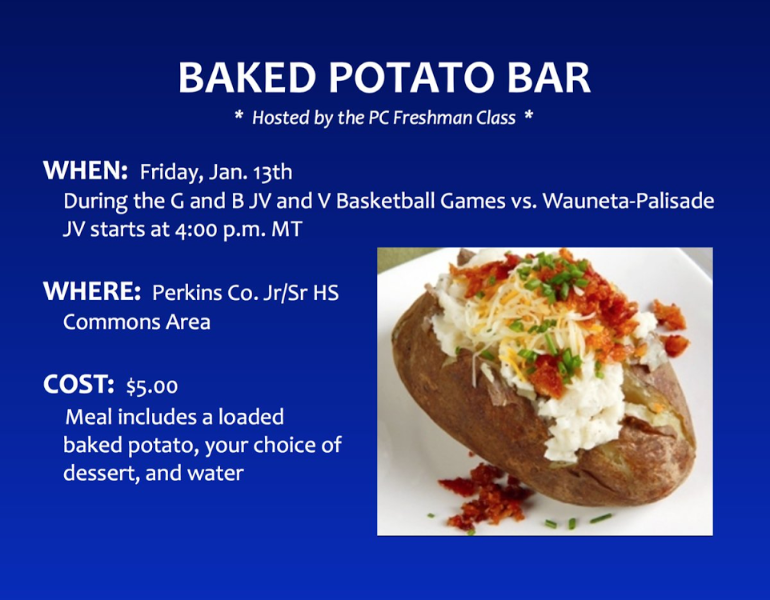 BAKED POTATO BAR
* Hosted by the PC Freshman Class *

WHEN: Friday, Jan. 13th
During the G and B JV and V Basketball Games vs. Wauneta-Palisade
JV starts at 4:00 p.m. MT

WHERE: Perkins Co. Jr/Sr HS
Commons Area

COST: $5.00
Meal includes a loaded baked potato, your choice of dessert, and water